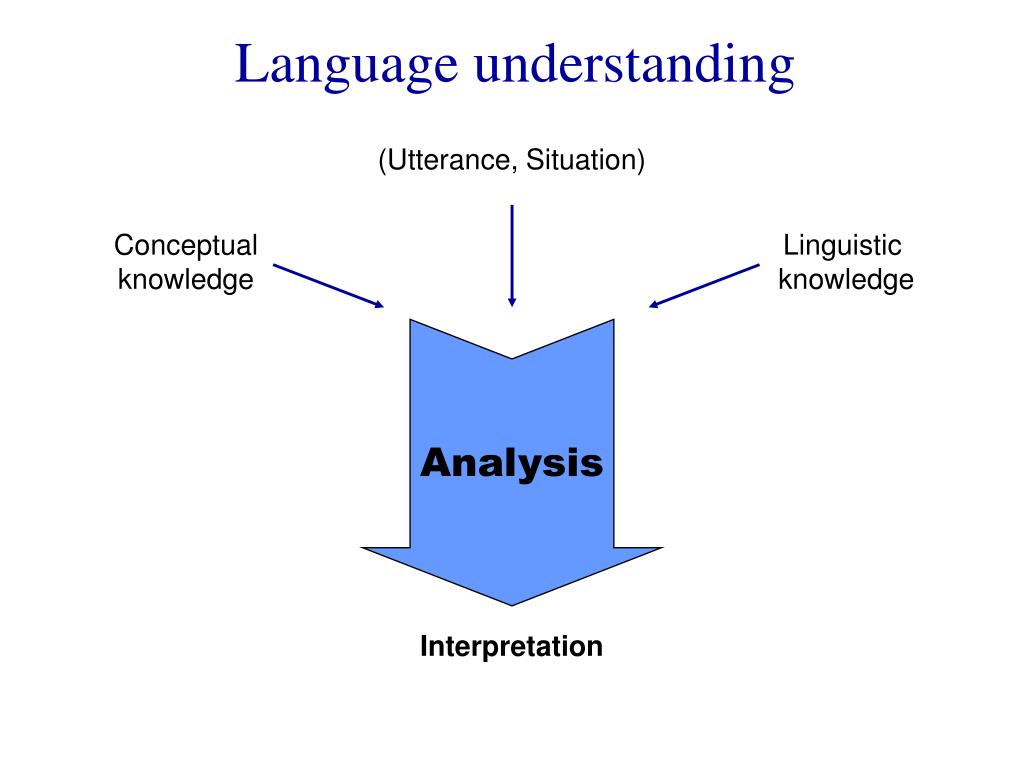 Language understanding

(Utterance, Situation)

Conceptual knowledge

Linguistic knowledge

Analysis

Interpretation